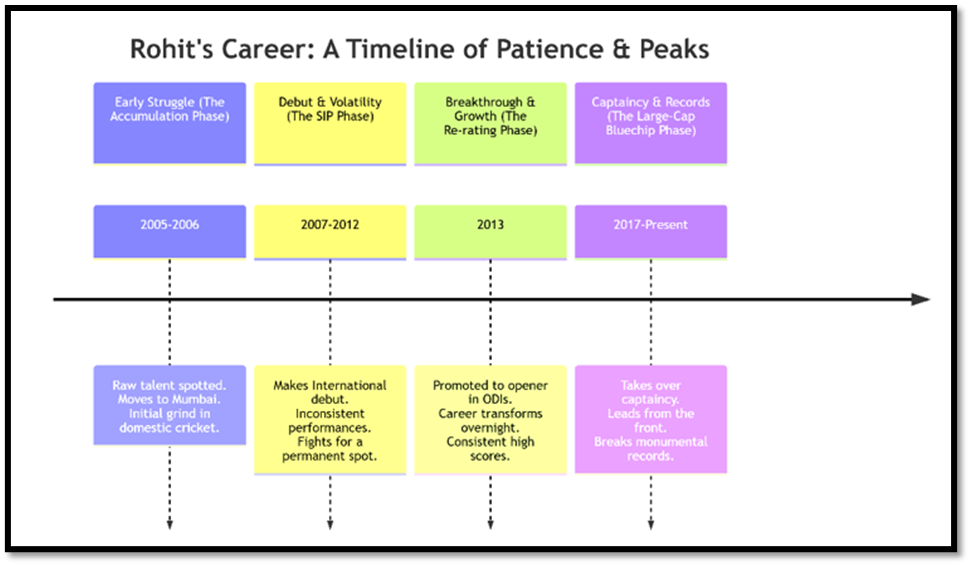 Rohit's Career: A Timeline of Patience & Peaks

Early Struggle (The Accumulation Phase)

Debut & Volatility (The SIP Phase)

Breakthrough & Growth (The Re-rating Phase)

Captaincy & Records (The Large-Cap Bluechip Phase)

2005-2006

2007-2012

2013

2017-Present

Raw talent spotted. Moves to Mumbai. Initial grind in domestic cricket.

Makes International debut. Inconsistent performances. Fights for a permanent spot.

Promoted to opener in ODIs. Career transforms overnight. Consistent high scores.

Takes over captaincy. Leads from the front. Breaks monumental records.